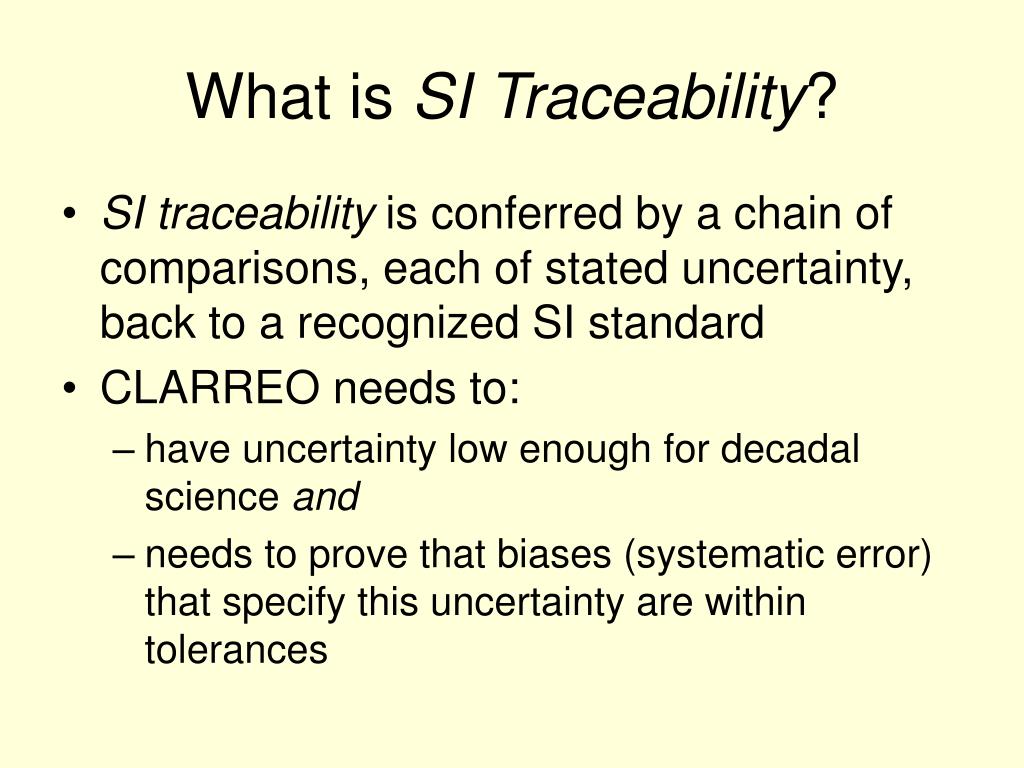 What is SI Traceability?

• SI traceability is conferred by a chain of comparisons, each of stated uncertainty, back to a recognized SI standard

• CLARREO needs to:

– have uncertainty low enough for decadal science and

– needs to prove that biases (systematic error) that specify this uncertainty are within tolerances